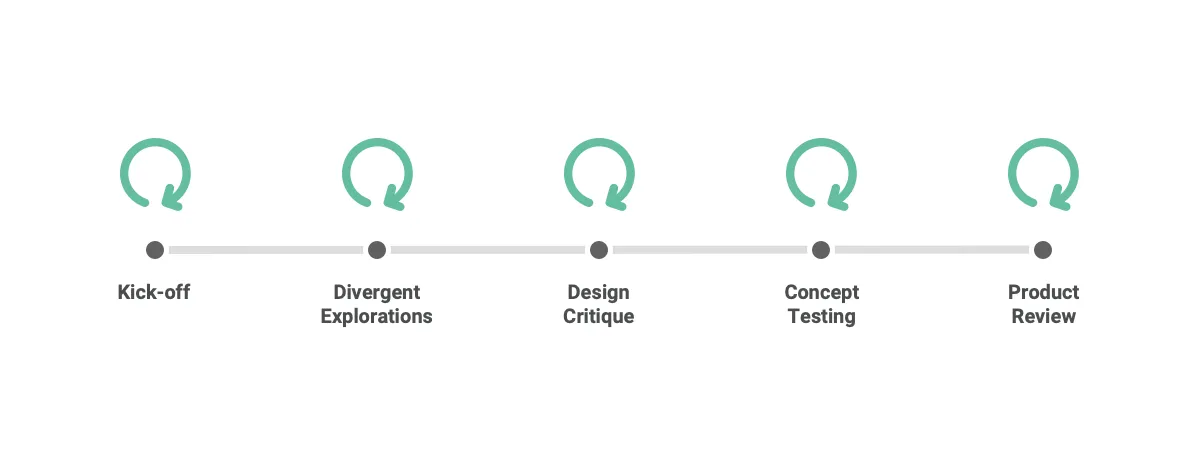 Kick-off

Divergent Explorations

Design Critique

Concept Testing

Product Review